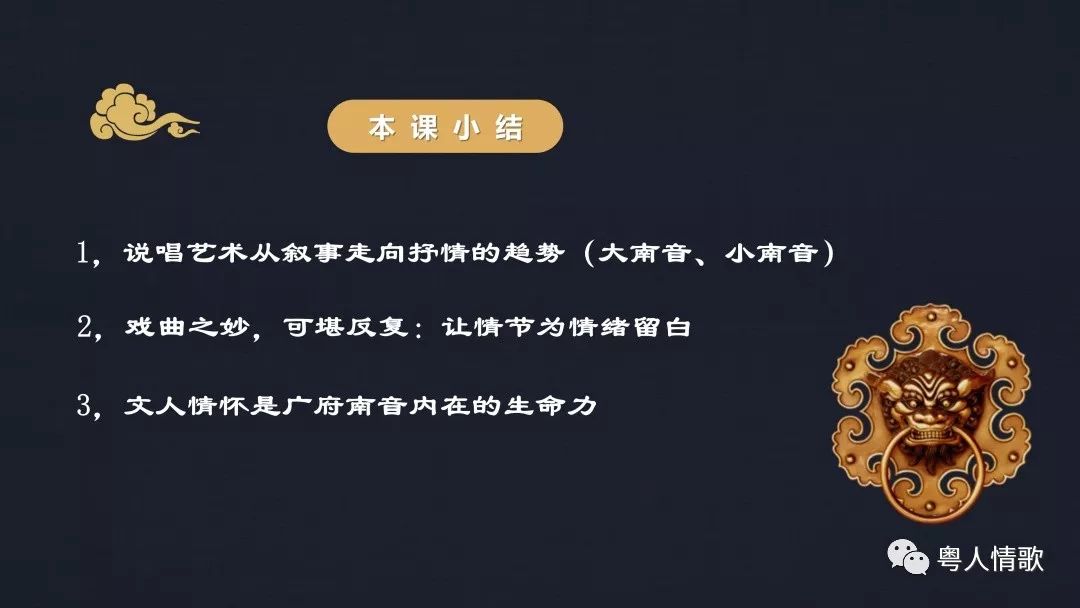 本课小结

1，说唱艺术从叙事走向抒情的趋势（大南音、小南音）

2，戏曲之妙，可堪反复：让情节为情绪留白

3，文人情怀是广府南音内在的生命力

粤人情歌